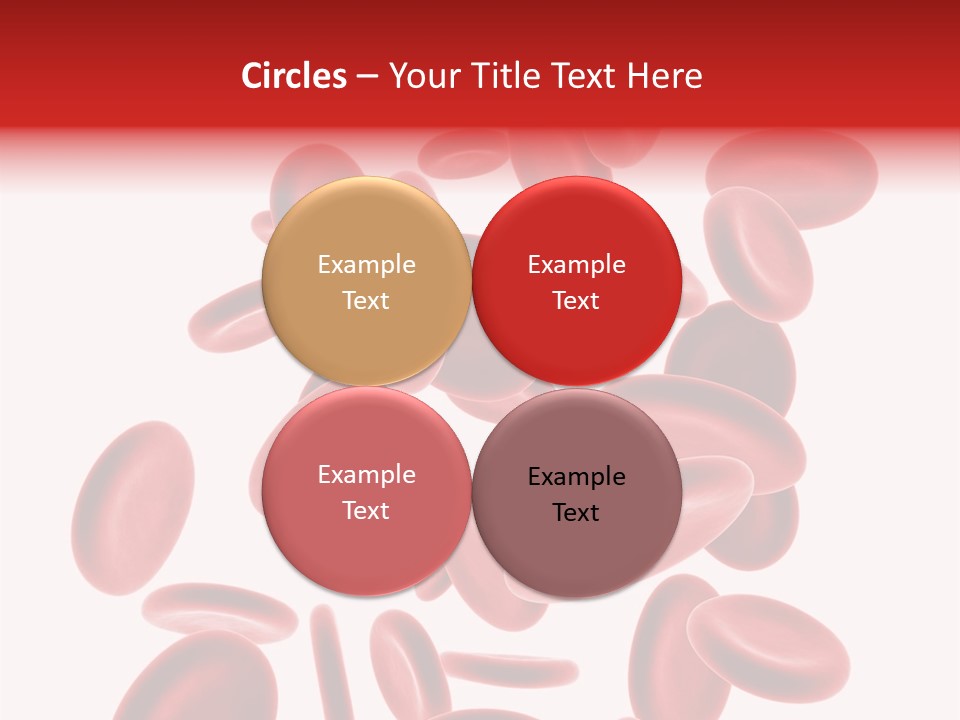 Circles – Your Title Text Here

Example Text

Example Text

Example Text

Example Text